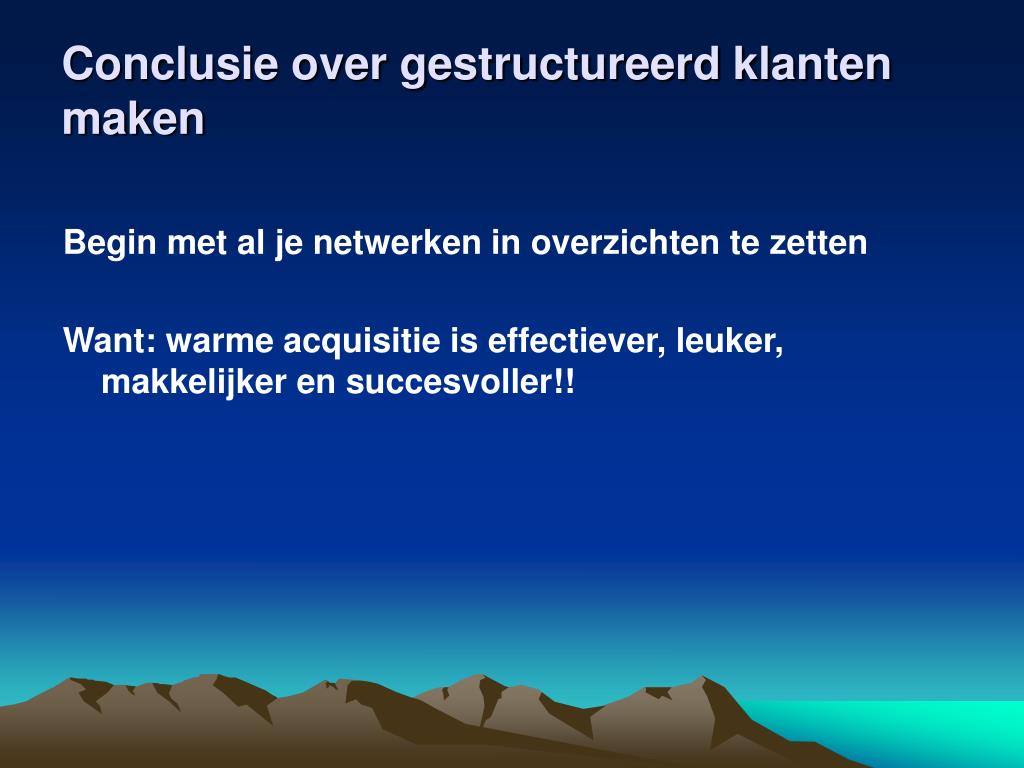 Conclusie over gestructureerd klanten maken

Begin met al je netwerken in overzichten te zetten

Want: warme acquisitie is effectiever, leuker, makkelijker en succesvoller!!